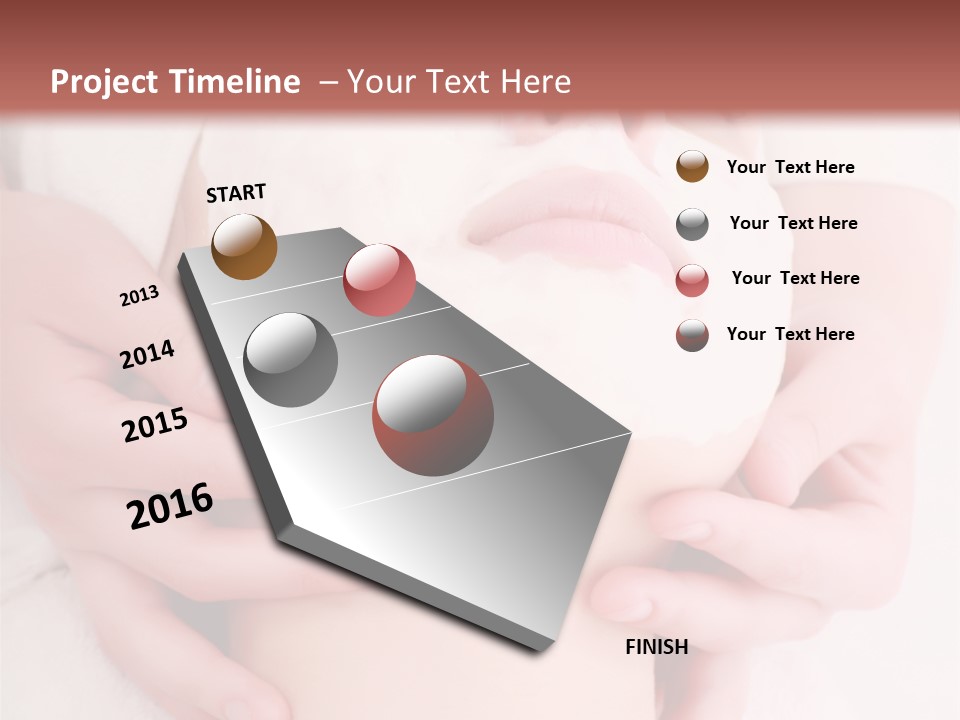 Project Timeline – Your Text Here

START

2013

2014

2015

2016

FINISH

Your Text Here

Your Text Here

Your Text Here

Your Text Here